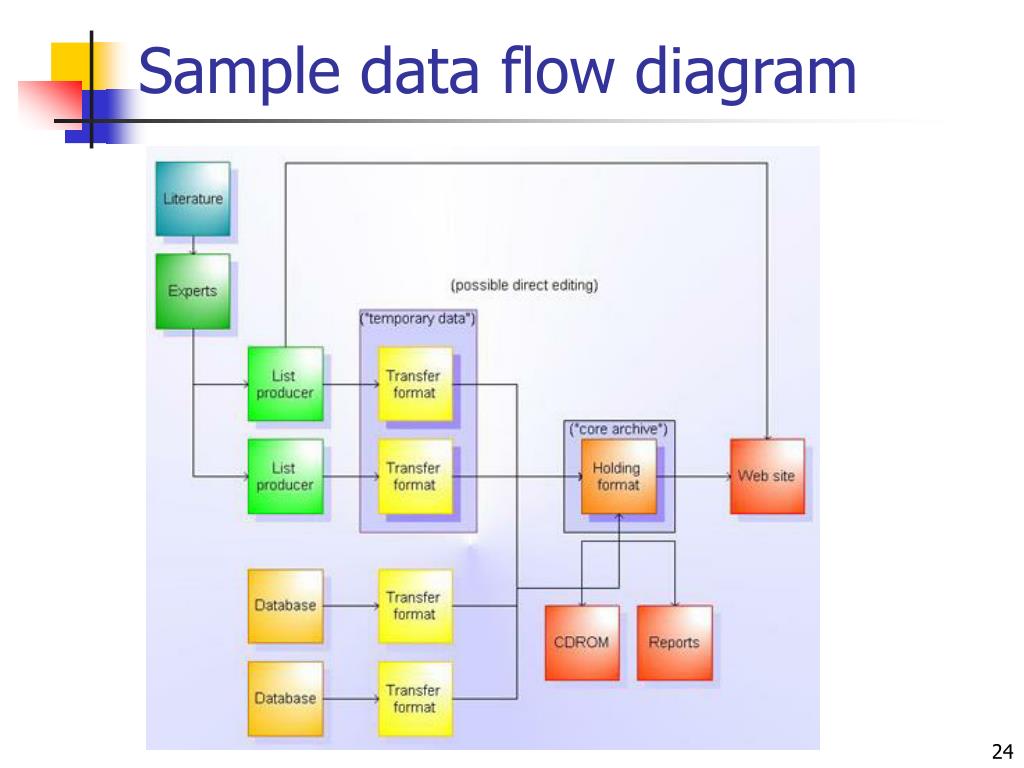 Sample data flow diagram

Literature

Experts

(possible direct editing)

("temporary data")

List producer

Transfer format

List producer

Transfer format

("core archive")

Holding format

Web site

Database

Transfer format

Database

Transfer format

CDROM

Reports

24